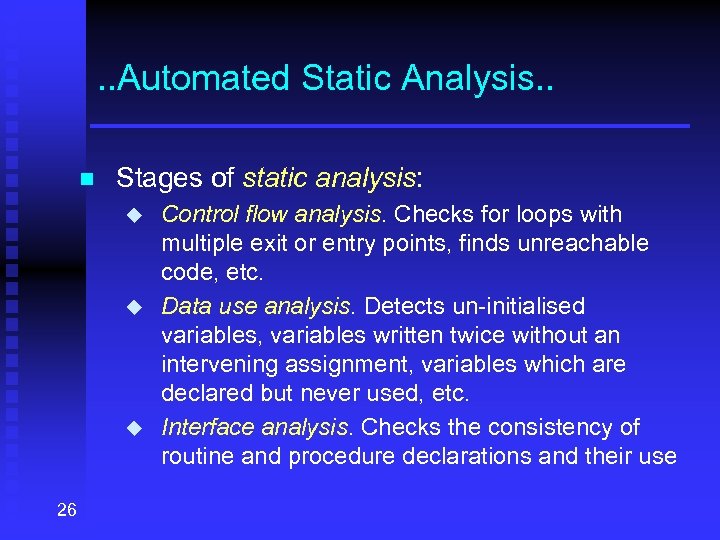 ..Automated Static Analysis..

Stages of static analysis:

Control flow analysis. Checks for loops with multiple exit or entry points, finds unreachable code, etc.

Data use analysis. Detects un-initialised variables, variables written twice without an intervening assignment, variables which are declared but never used, etc.

Interface analysis. Checks the consistency of routine and procedure declarations and their use

26